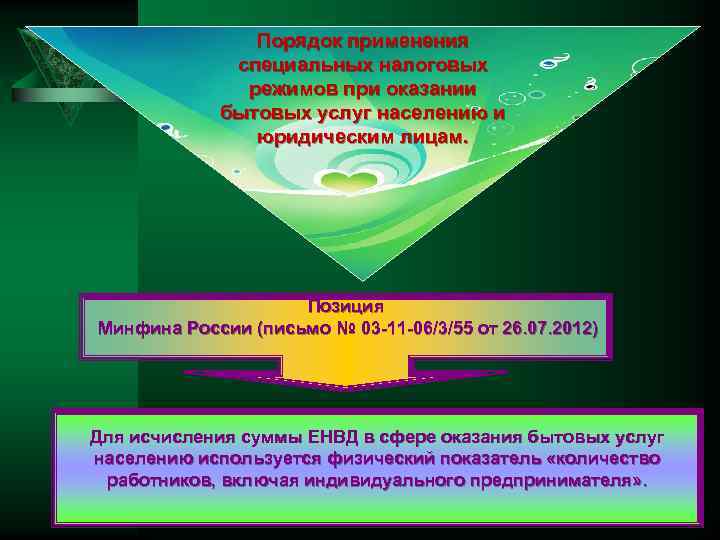 Порядок применения специальных налоговых режимов при оказании бытовых услуг населению и юридическим лицам.

Позиция
Минфина России (письмо № 03-11-06/3/55 от 26.07.2012)

Для исчисления суммы ЕНВД в сфере оказания бытовых услуг населению используется физический показатель «количество работников, включая индивидуального предпринимателя».